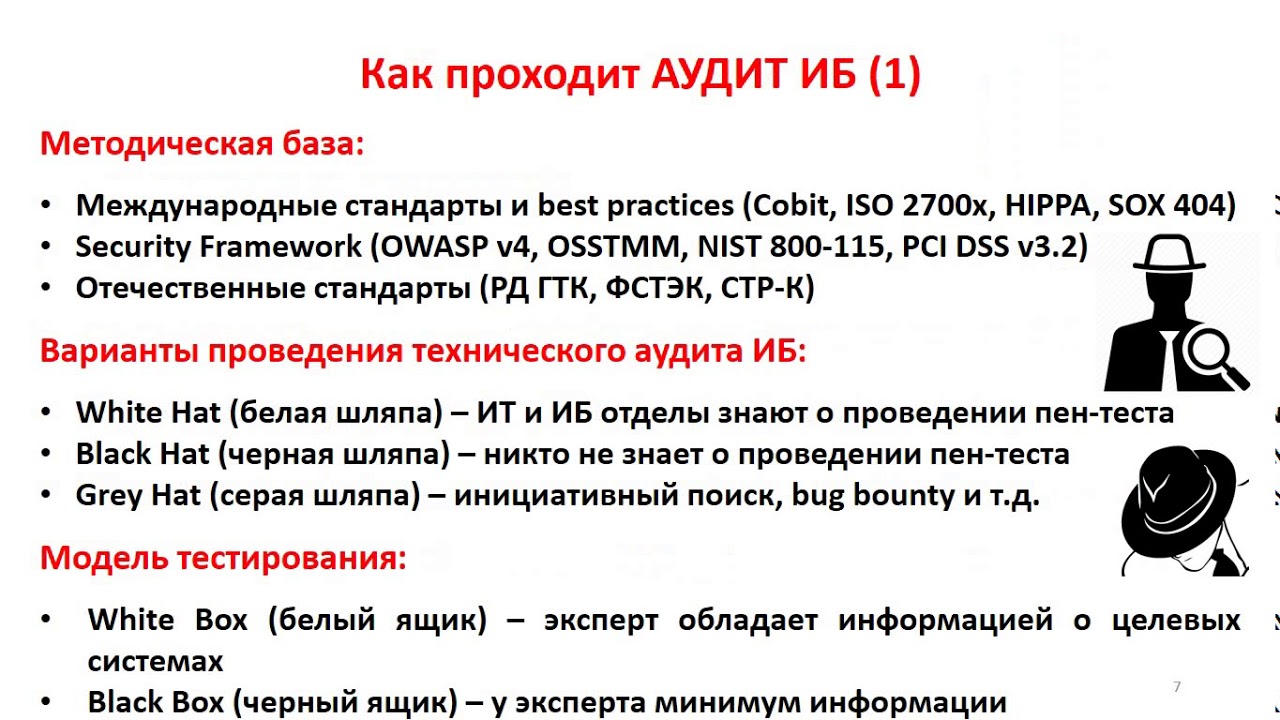 Как проходит АУДИТ ИБ (1)

Методическая база:

• Международные стандарты и best practices (Cobit, ISO 2700x, HIPPA, SOX 404)
• Security Framework (OWASP v4, OSSTMM, NIST 800-115, PCI DSS v3.2)
• Отечественные стандарты (РД ГТК, ФСТЭК, СТР-К)

Варианты проведения технического аудита ИБ:

• White Hat (белая шляпа) – ИТ и ИБ отделы знают о проведении пен-теста
• Black Hat (черная шляпа) – никто не знает о проведении пен-теста
• Grey Hat (серая шляпа) – инициативный поиск, bug bounty и т.д.

Модель тестирования:

• White Box (белый ящик) – эксперт обладает информацией о целевых системах
• Black Box (черный ящик) – у эксперта минимум информации

7